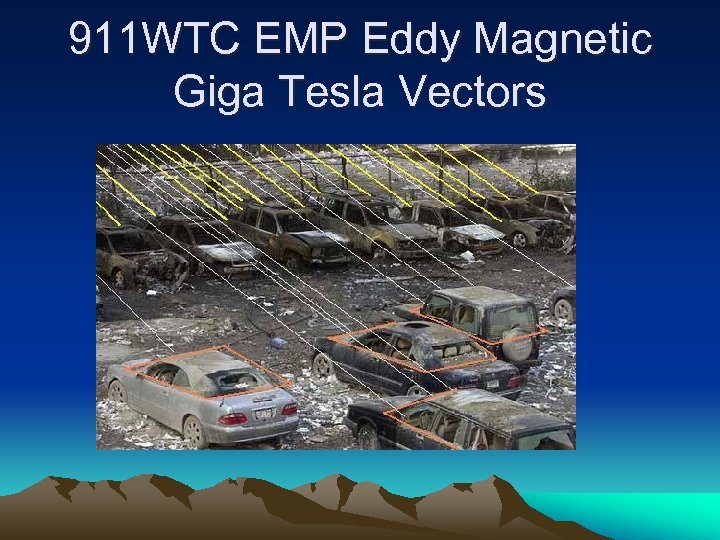 911WTC EMP Eddy Magnetic Giga Tesla Vectors